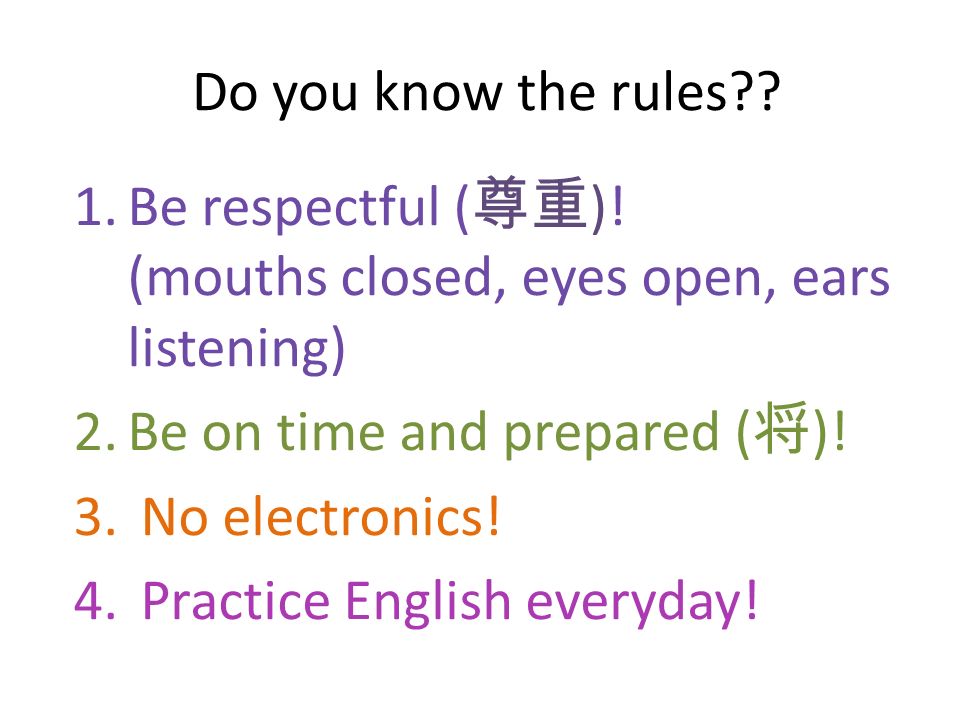 Do you know the rules??

1. Be respectful (尊重)!
(mouths closed, eyes open, ears listening)

2. Be on time and prepared (将)!

3. No electronics!

4. Practice English everyday!